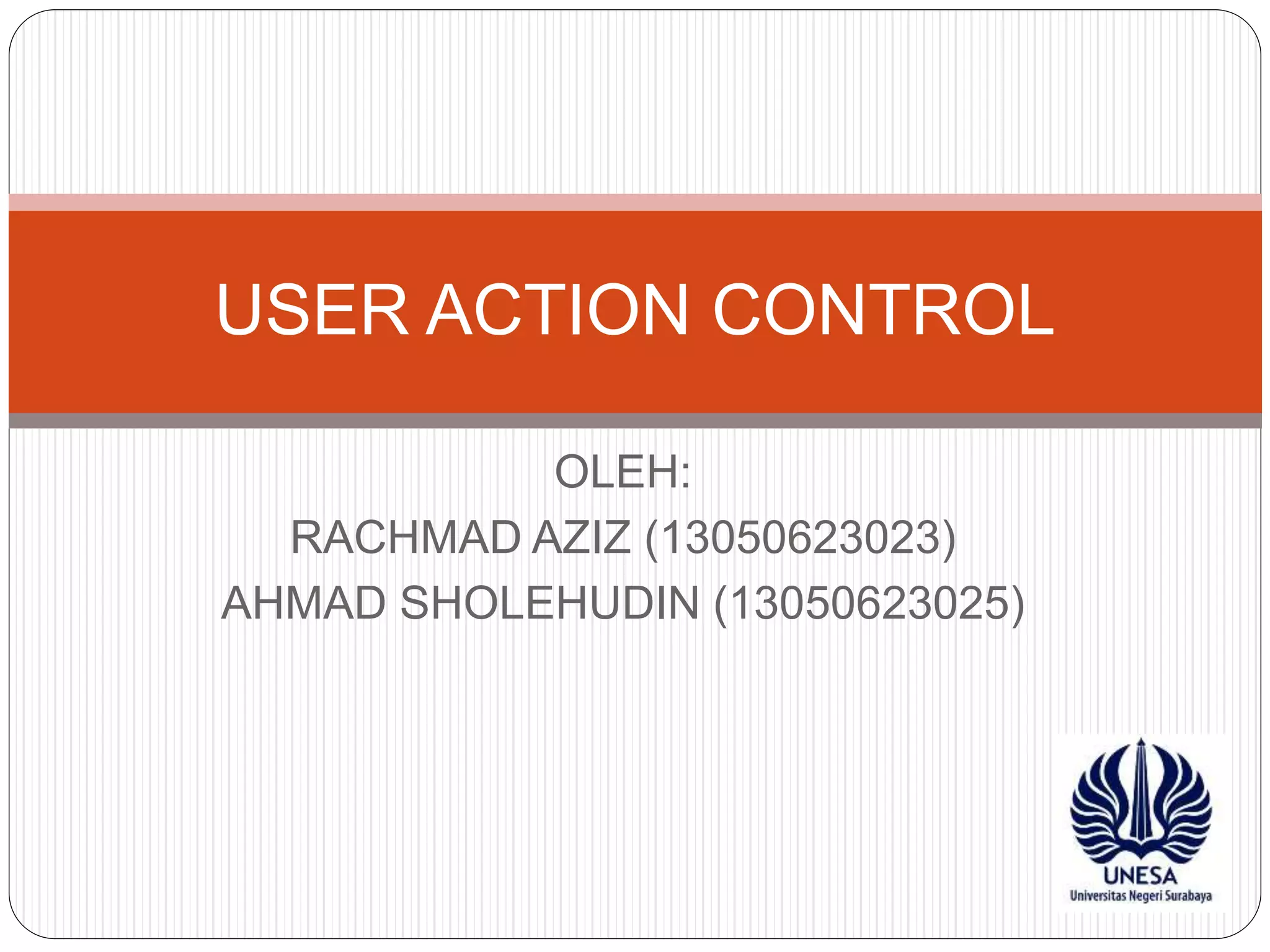 USER ACTION CONTROL

OLEH:
RACHMAD AZIZ (13050623023)
AHMAD SHOLEHUDIN (13050623025)

UNESA
Universitas Negeri Surabaya